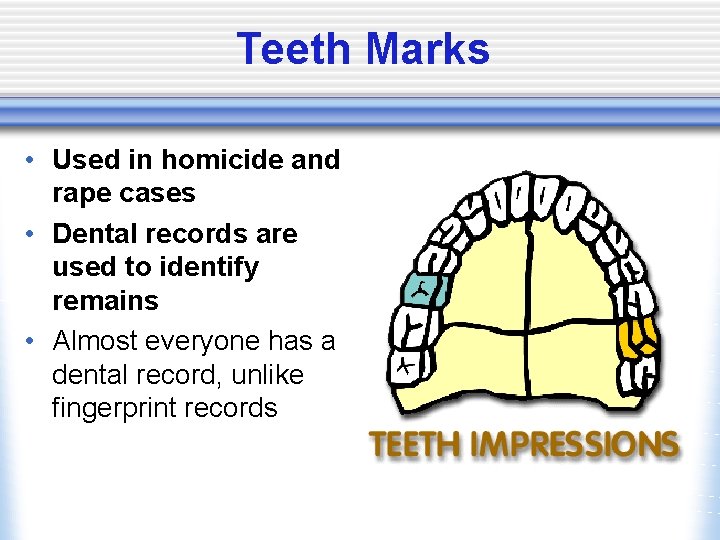 Teeth Marks

• Used in homicide and rape cases
• Dental records are used to identify remains
• Almost everyone has a dental record, unlike fingerprint records

TEETH IMPRESSIONS